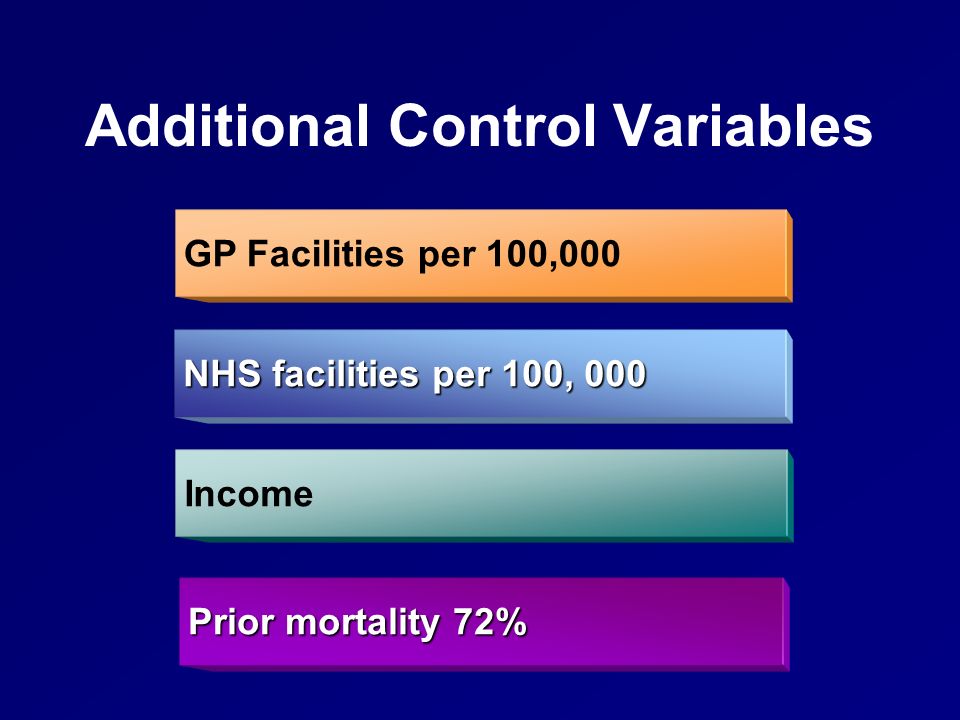 Additional Control Variables

GP Facilities per 100,000

NHS facilities per 100, 000

Income

Prior mortality 72%